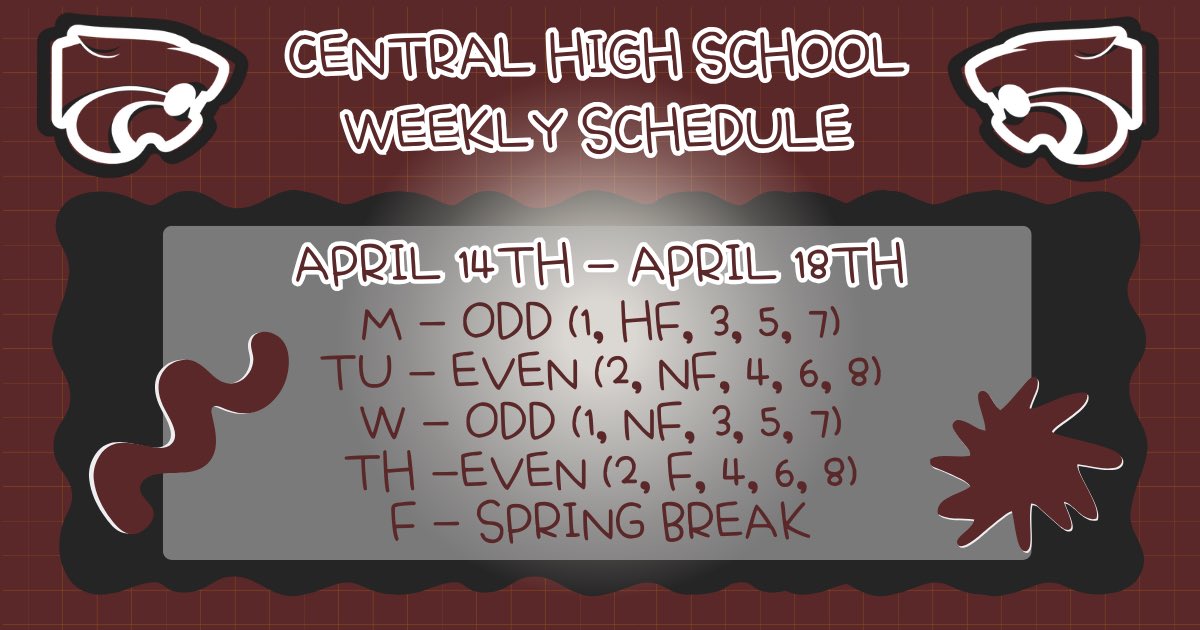 CENTRAL HIGH SCHOOL
WEEKLY SCHEDULE

APRIL 14TH – APRIL 18TH
M – ODD (1, HF, 3, 5, 7)
TU – EVEN (2, NF, 4, 6, 8)
W – ODD (1, NF, 3, 5, 7)
TH –EVEN (2, F, 4, 6, 8)
F – SPRING BREAK